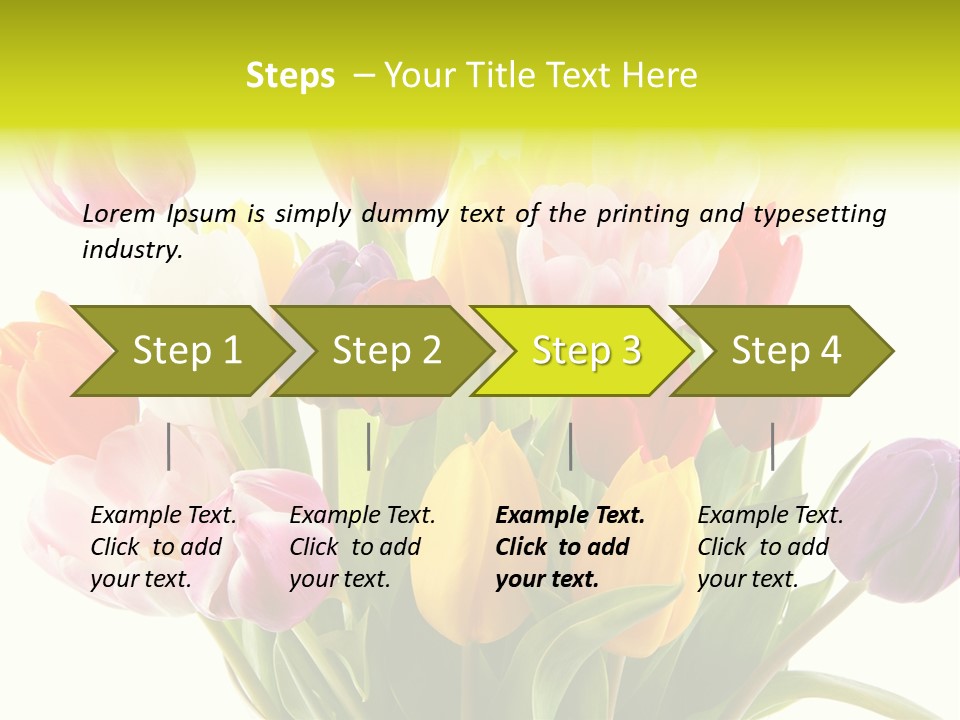 Steps – Your Title Text Here

Lorem Ipsum is simply dummy text of the printing and typesetting industry.

Step 1

Step 2

Step 3

Step 4

Example Text. Click to add your text.

Example Text. Click to add your text.

Example Text. Click to add your text.

Example Text. Click to add your text.